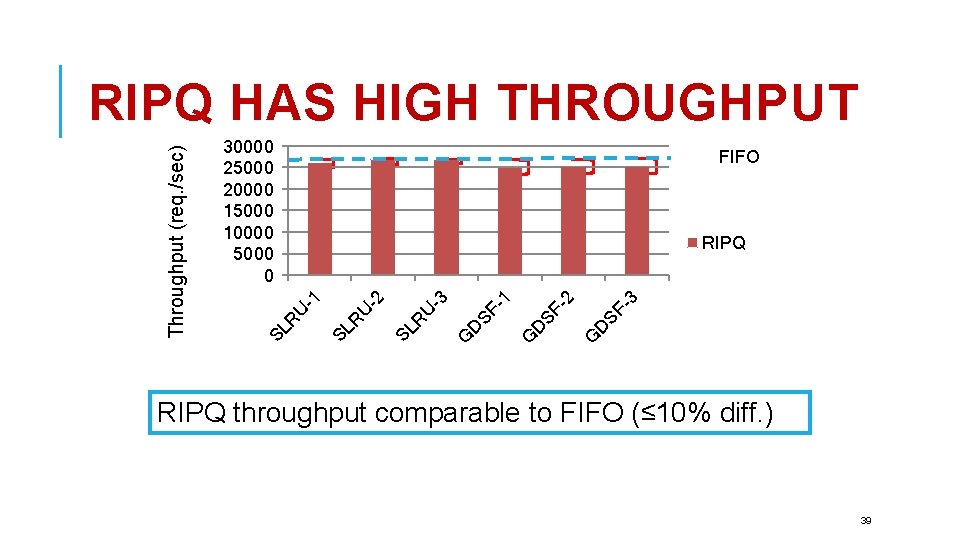 RIPQ HAS HIGH THROUGHPUT

Throughput (req./sec)

30000
25000
20000
15000
10000
5000
0

SLRU-1
SLRU-2
SLRU-3
GDSF-1
GDSF-2
GDSF-3

FIFO

RIPQ

RIPQ throughput comparable to FIFO (≤10% diff.)

39